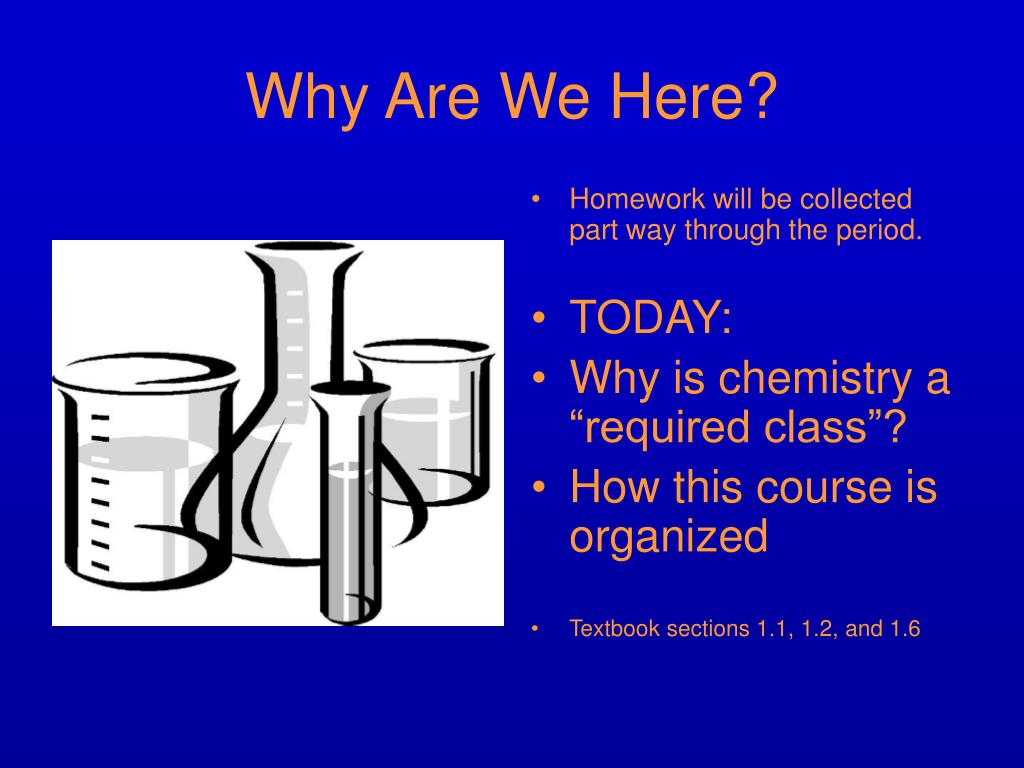 Why Are We Here?

• Homework will be collected part way through the period.

• TODAY:
• Why is chemistry a “required class”?
• How this course is organized

• Textbook sections 1.1, 1.2, and 1.6